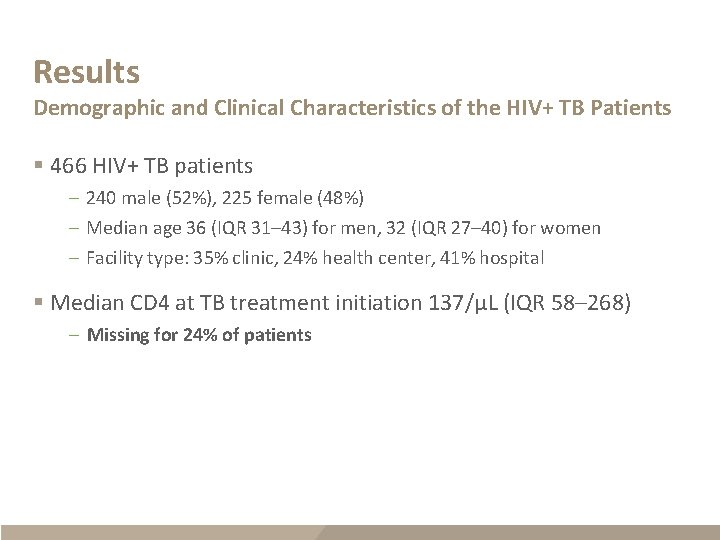 Results
Demographic and Clinical Characteristics of the HIV+ TB Patients

▪ 466 HIV+ TB patients
– 240 male (52%), 225 female (48%)
– Median age 36 (IQR 31–43) for men, 32 (IQR 27–40) for women
– Facility type: 35% clinic, 24% health center, 41% hospital

▪ Median CD4 at TB treatment initiation 137/µL (IQR 58–268)
– Missing for 24% of patients